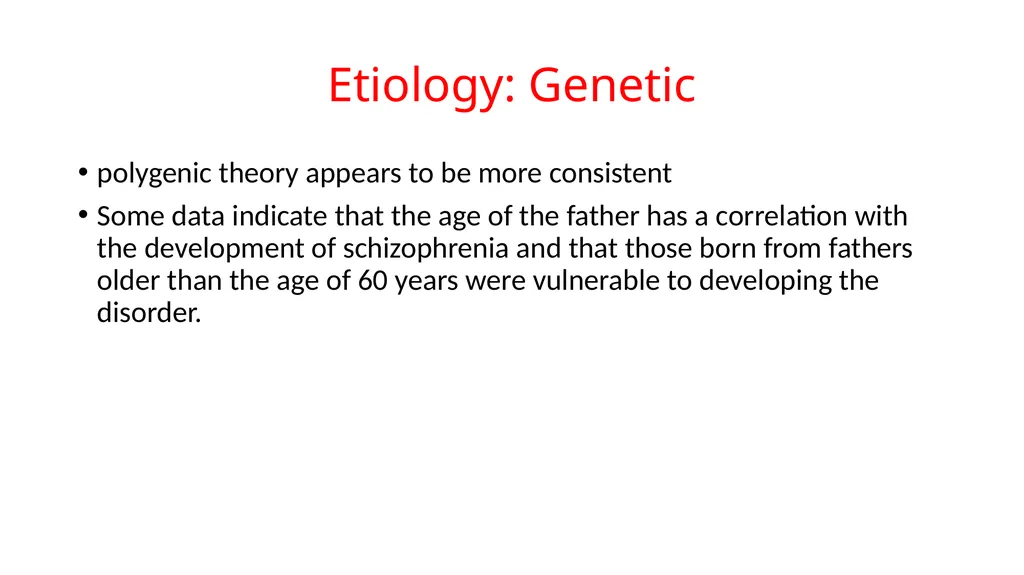 Etiology: Genetic

• polygenic theory appears to be more consistent

• Some data indicate that the age of the father has a correlation with the development of schizophrenia and that those born from fathers older than the age of 60 years were vulnerable to developing the disorder.